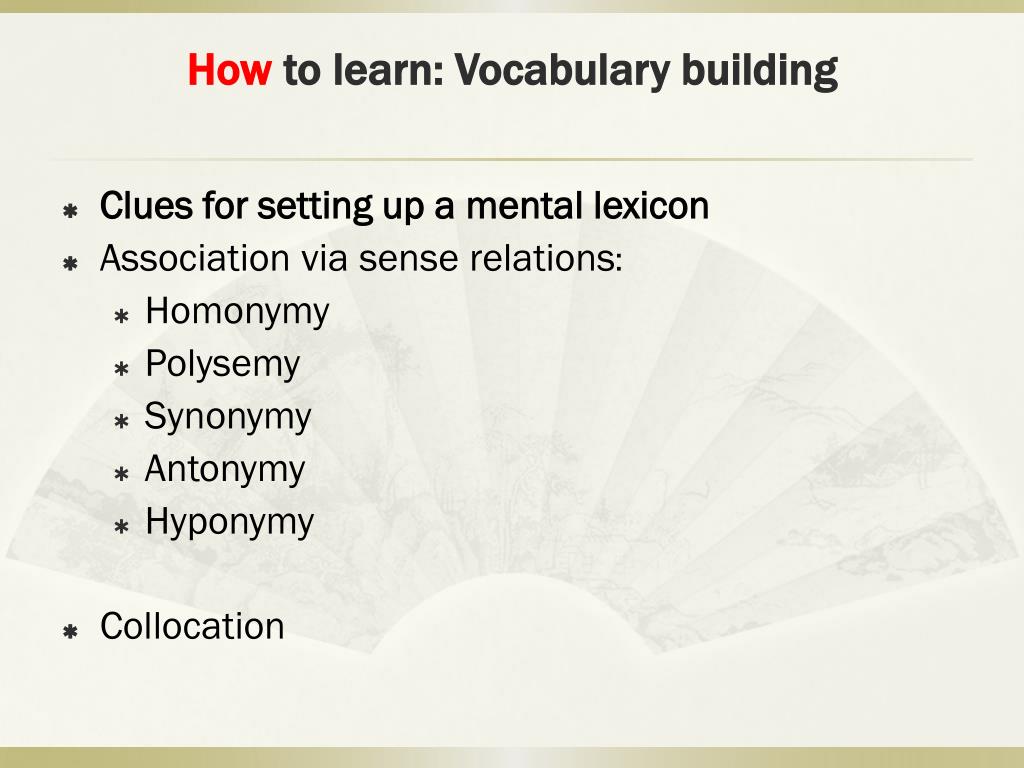 How to learn: Vocabulary building

Clues for setting up a mental lexicon
Association via sense relations:
Homonymy
Polysemy
Synonymy
Antonymy
Hyponymy

Collocation